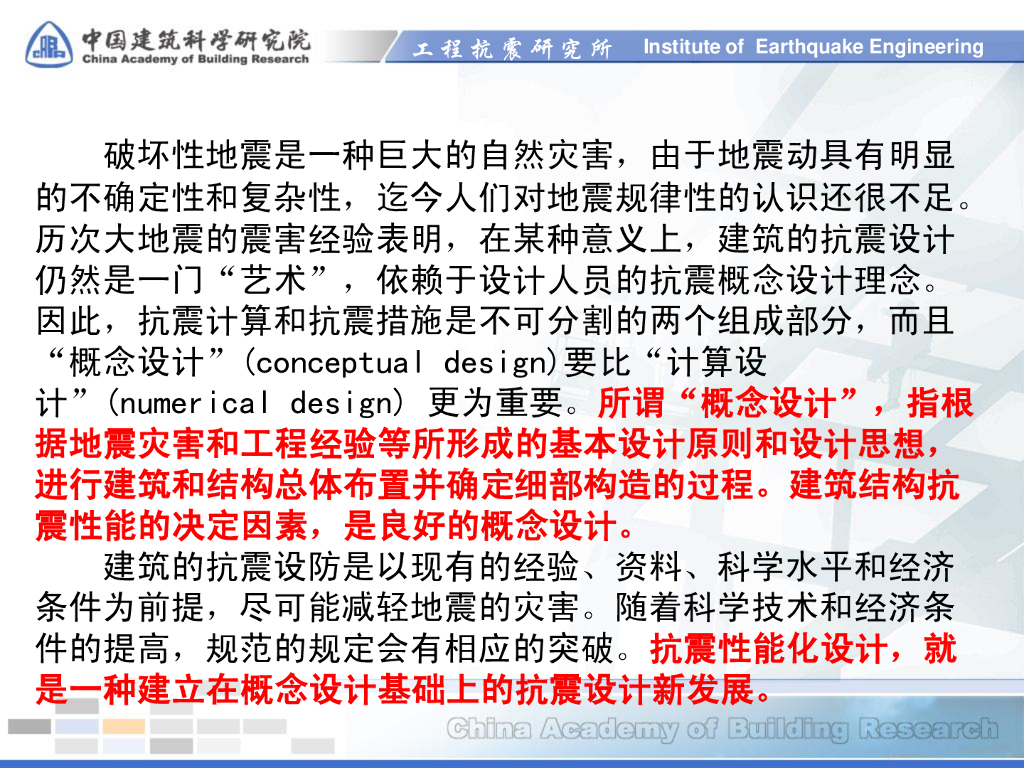 中国建筑科学研究院
China Academy of Building Research

工程抗震研究所 Institute of Earthquake Engineering

破坏性地震是一种巨大的自然灾害，由于地震动具有明显的不确定性和复杂性，迄今人们对地震规律性的认识还很不足。历次大地震的震害经验表明，在某种意义上，建筑的抗震设计仍然是一门“艺术”，依赖于设计人员的抗震概念设计理念。因此，抗震计算和抗震措施是不可分割的两个组成部分，而且“概念设计”(conceptual design)要比“计算设计”(numerical design) 更为重要。所谓“概念设计”，指根据地震灾害和工程经验等所形成的基本设计原则和设计思想，进行建筑和结构总体布置并确定细部构造的过程。建筑结构抗震性能的决定因素，是良好的概念设计。

建筑的抗震设防是以现有的经验、资料、科学水平和经济条件为前提，尽可能减轻地震的灾害。随着科学技术和经济条件的提高，规范的规定会有相应的突破。抗震性能化设计，就是一种建立在概念设计基础上的抗震设计新发展。

China Academy of Building Research